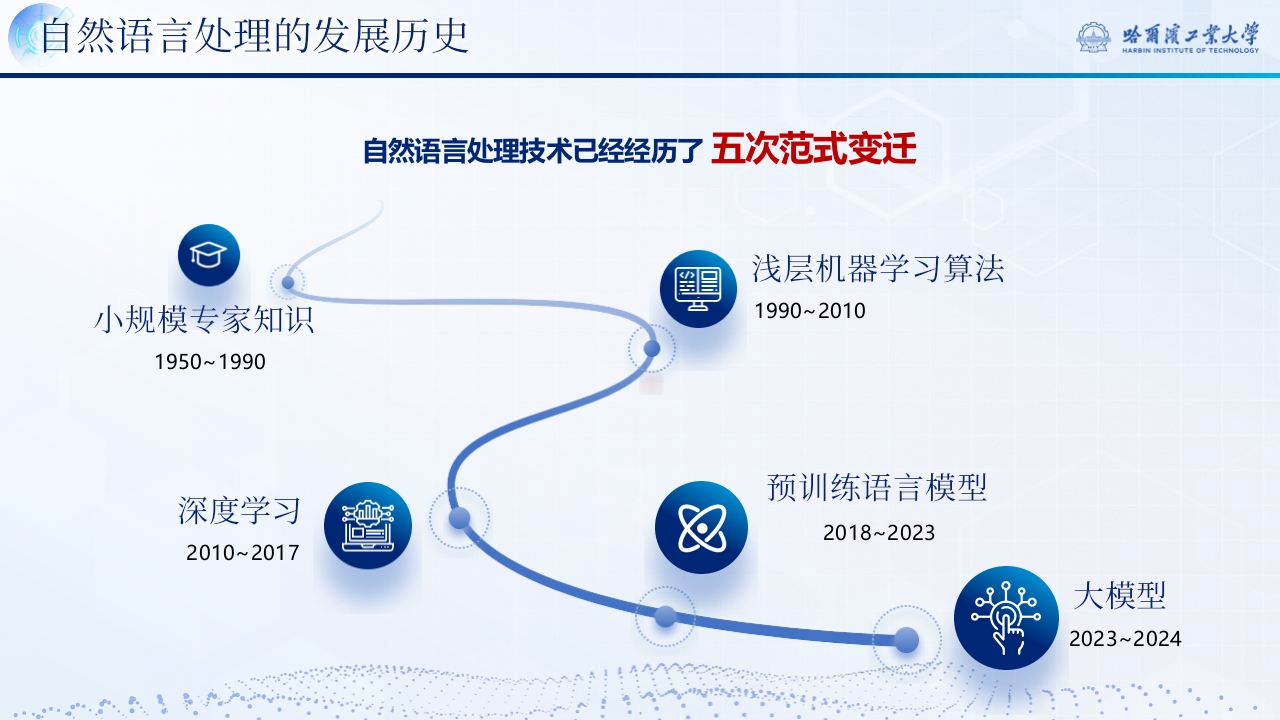 自然语言处理的发展历史

哈爾濱工業大學
HARBIN INSTITUTE OF TECHNOLOGY

自然语言处理技术已经经历了 五次范式变迁

小规模专家知识
1950~1990

浅层机器学习算法
1990~2010

深度学习
2010~2017

预训练语言模型
2018~2023

大模型
2023~2024